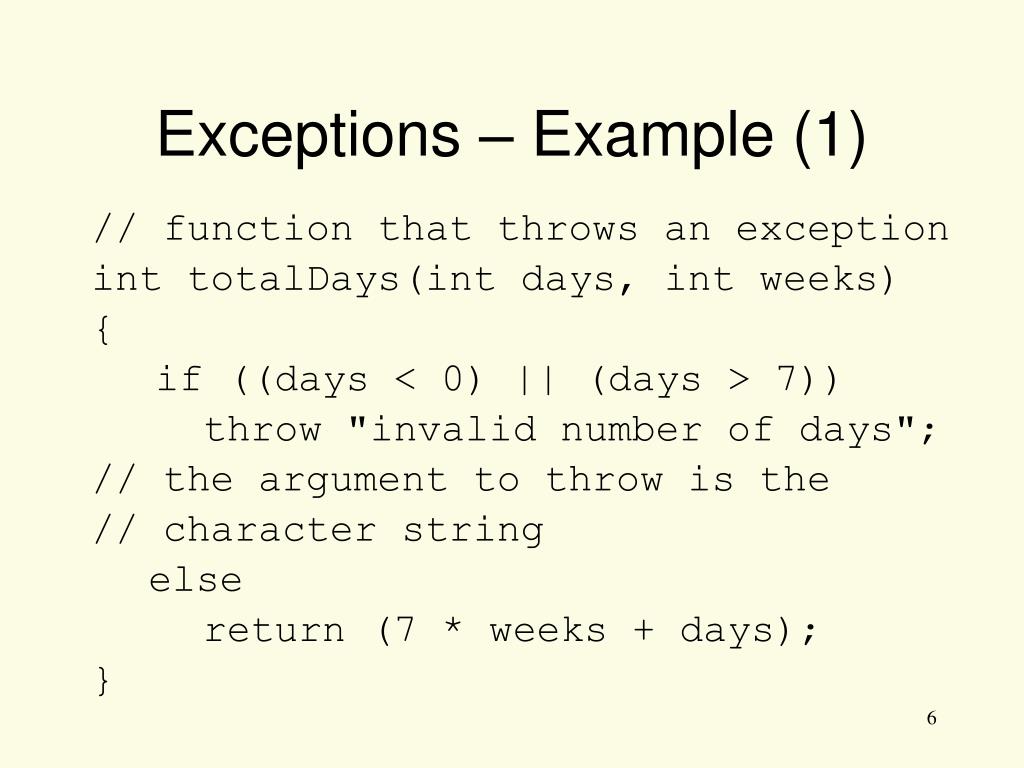 Exceptions – Example (1)

// function that throws an exception
int totalDays(int days, int weeks)
{
  if ((days < 0) || (days > 7))
    throw "invalid number of days";
// the argument to throw is the
// character string
  else
    return (7 * weeks + days);
}

6